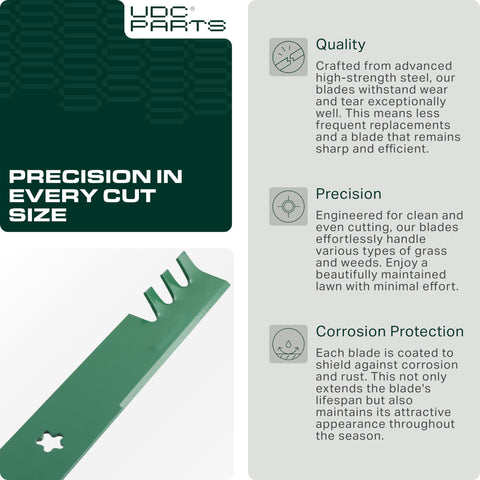 UDC®
PARTS

PRECISION IN EVERY CUT SIZE

Quality

Crafted from advanced high-strength steel, our blades withstand wear and tear exceptionally well. This means less frequent replacements and a blade that remains sharp and efficient.

Precision

Engineered for clean and even cutting, our blades effortlessly handle various types of grass and weeds. Enjoy a beautifully maintained lawn with minimal effort.

Corrosion Protection

Each blade is coated to shield against corrosion and rust. This not only extends the blade's lifespan but also maintains its attractive appearance throughout the season.